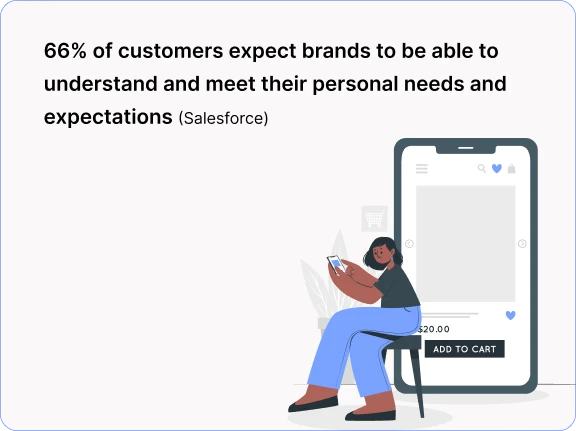 66% of customers expect brands to be able to understand and meet their personal needs and expectations (Salesforce)

$20.00

ADD TO CART